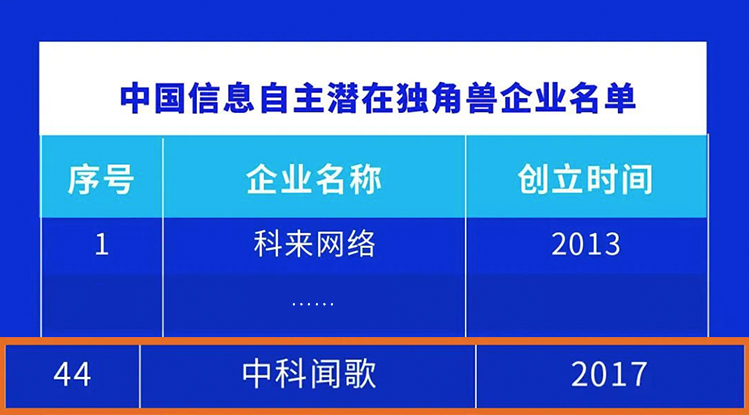 中国信息自主潜在独角兽企业名单

| 序号 | 企业名称 | 创立时间 |
|---|---|---|
| 1 | 科来网络 | 2013 |
| | …… | |
| 44 | 中科闻歌 | 2017 |